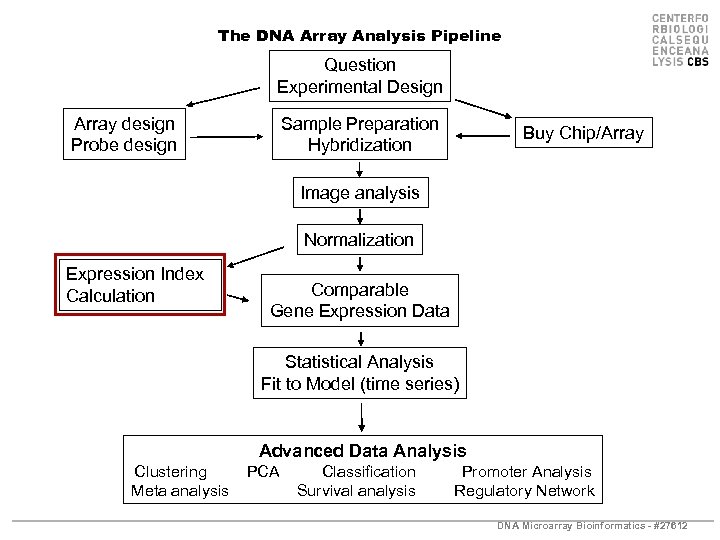 CENTERFO
RBIOLOGI
CALSEQU
ENCEANA
LYSIS CBS

The DNA Array Analysis Pipeline

Question
Experimental Design

Array design
Probe design

Sample Preparation
Hybridization

Buy Chip/Array

Image analysis

Normalization

Expression Index
Calculation

Comparable
Gene Expression Data

Statistical Analysis
Fit to Model (time series)

Advanced Data Analysis
Clustering PCA Classification Promoter Analysis
Meta analysis Survival analysis Regulatory Network

DNA Microarray Bioinformatics - #27612